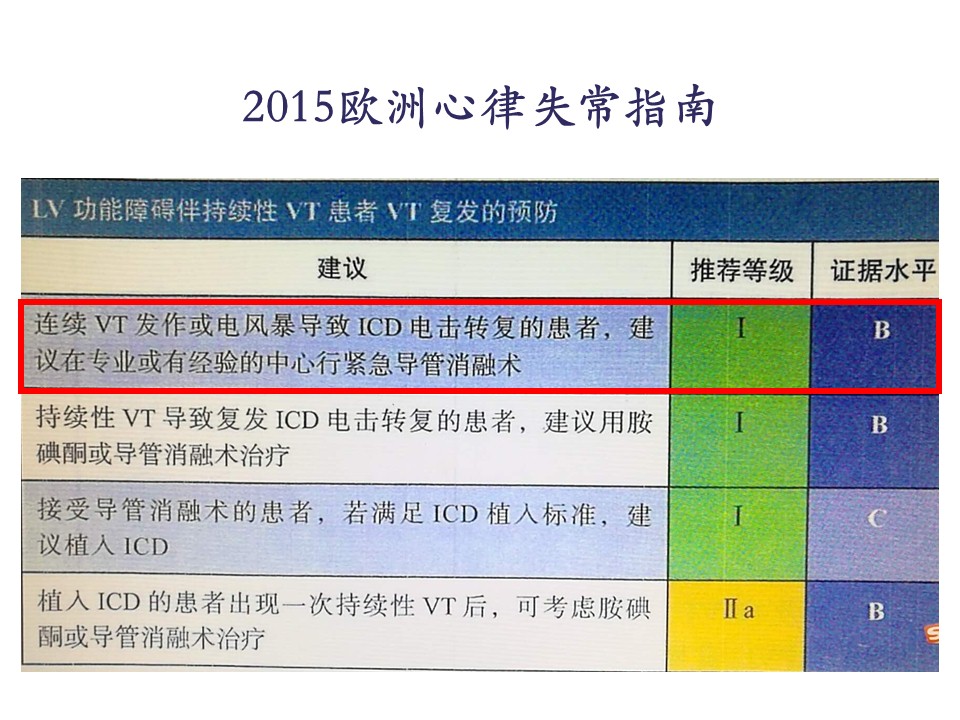 2015欧洲心律失常指南

LV 功能障碍伴持续性 VT 患者 VT 复发的预防

| 建议 | 推荐等级 | 证据水平 |
|---|---|---|
| 连续 VT 发作或电风暴导致 ICD 电击转复的患者，建议在专业或有经验的中心行紧急导管消融术 | I | B |
| 持续性 VT 导致复发 ICD 电击转复的患者，建议用胺碘酮或导管消融术治疗 | I | B |
| 接受导管消融术的患者，若满足 ICD 植入标准，建议植入 ICD | I | C |
| 植入 ICD 的患者出现一次持续性 VT 后，可考虑胺碘酮或导管消融术治疗 | IIa | B |